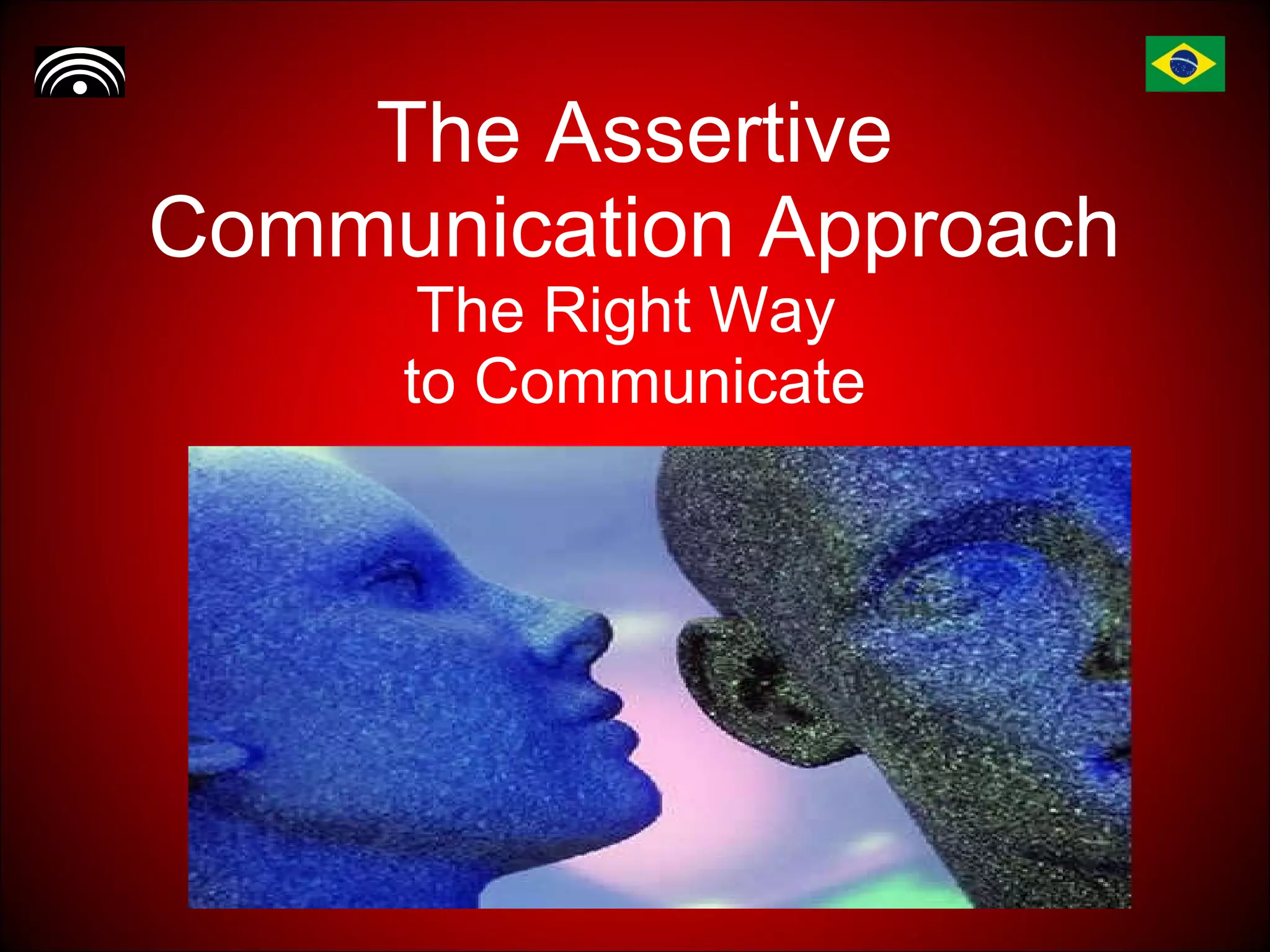 The Assertive Communication Approach
The Right Way to Communicate